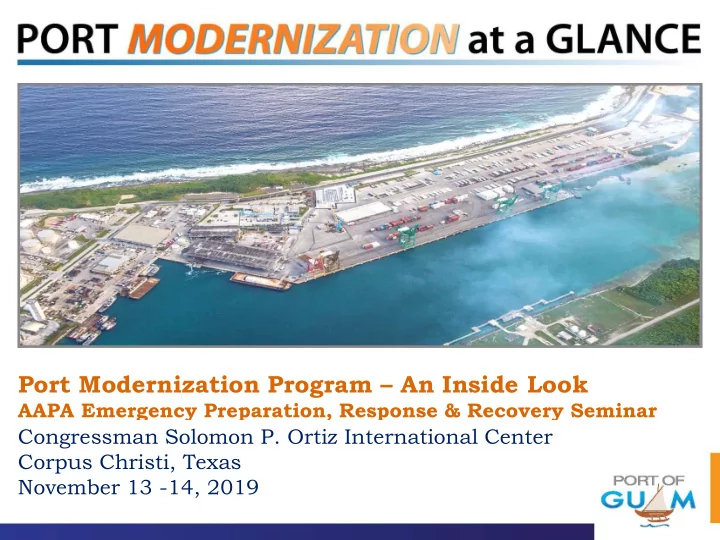 PORT MODERNIZATION at a GLANCE

Port Modernization Program – An Inside Look
AAPA Emergency Preparation, Response & Recovery Seminar
Congressman Solomon P. Ortiz International Center
Corpus Christi, Texas
November 13 -14, 2019

PORT OF GUAM